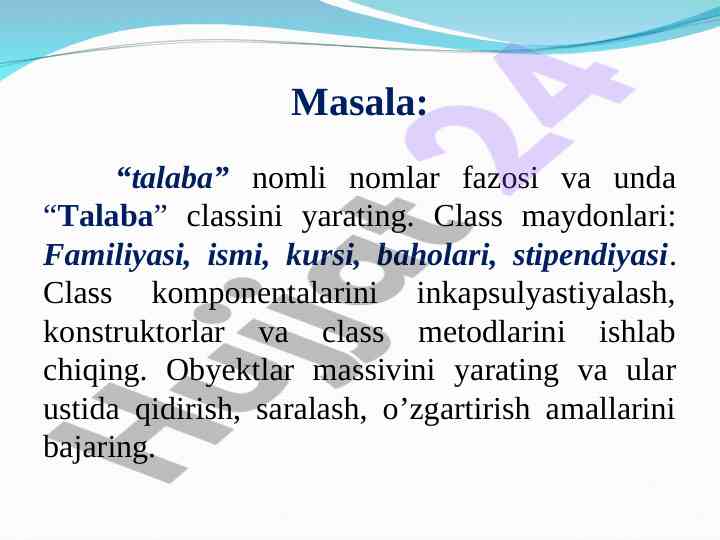 Masala:

“talaba” nomli nomlar fazosi va unda “Talaba” classini yarating. Class maydonlari: Familiyasi, ismi, kursi, baholari, stipendiyasi. Class komponentalarini inkapsulyastiyalash, konstruktorlar va class metodlarini ishlab chiqing. Obyektlar massivini yarating va ular ustida qidirish, saralash, o’zgartirish amallarini bajaring.

Hujjat 24